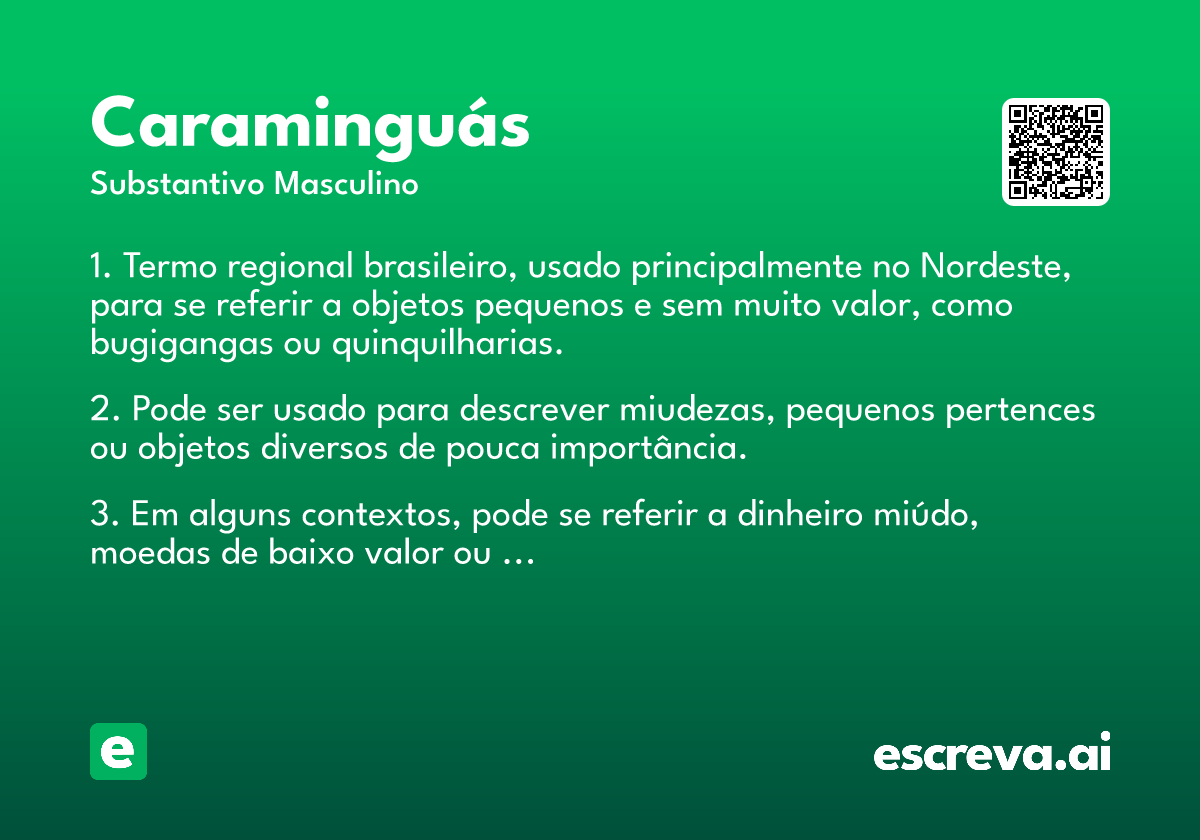 Caraminguás
Substantivo Masculino

1. Termo regional brasileiro, usado principalmente no Nordeste, para se referir a objetos pequenos e sem muito valor, como bugigangas ou quinquilharias.

2. Pode ser usado para descrever miudezas, pequenos pertences ou objetos diversos de pouca importância.

3. Em alguns contextos, pode se referir a dinheiro miúdo, moedas de baixo valor ou ...

e

escreva.ai